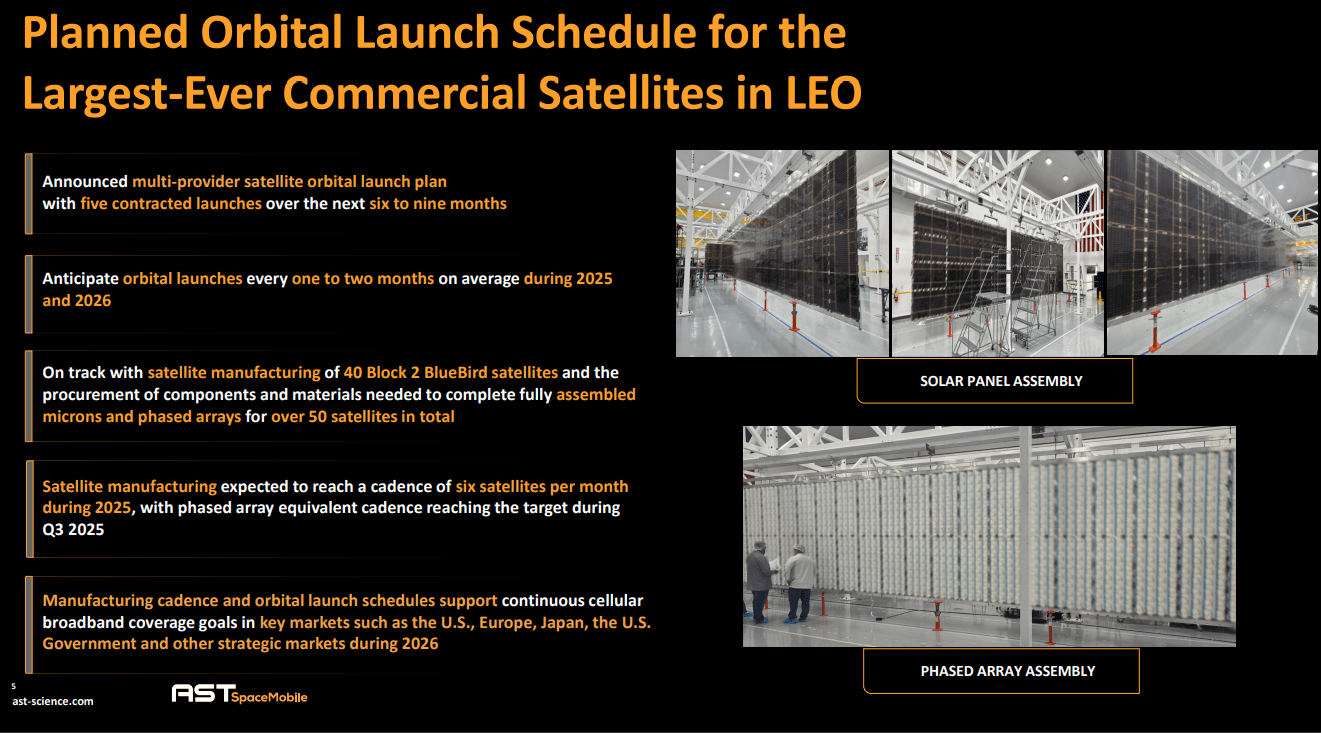 Planned Orbital Launch Schedule for the Largest-Ever Commercial Satellites in LEO

Announced multi-provider satellite orbital launch plan with five contracted launches over the next six to nine months

Anticipate orbital launches every one to two months on average during 2025 and 2026

On track with satellite manufacturing of 40 Block 2 BlueBird satellites and the procurement of components and materials needed to complete fully assembled microns and phased arrays for over 50 satellites in total

Satellite manufacturing expected to reach a cadence of six satellites per month during 2025, with phased array equivalent cadence reaching the target during Q3 2025

Manufacturing cadence and orbital launch schedules support continuous cellular broadband coverage goals in key markets such as the U.S., Europe, Japan, the U.S. Government and other strategic markets during 2026

SOLAR PANEL ASSEMBLY

PHASED ARRAY ASSEMBLY

5
ast-science.com

AST SpaceMobile